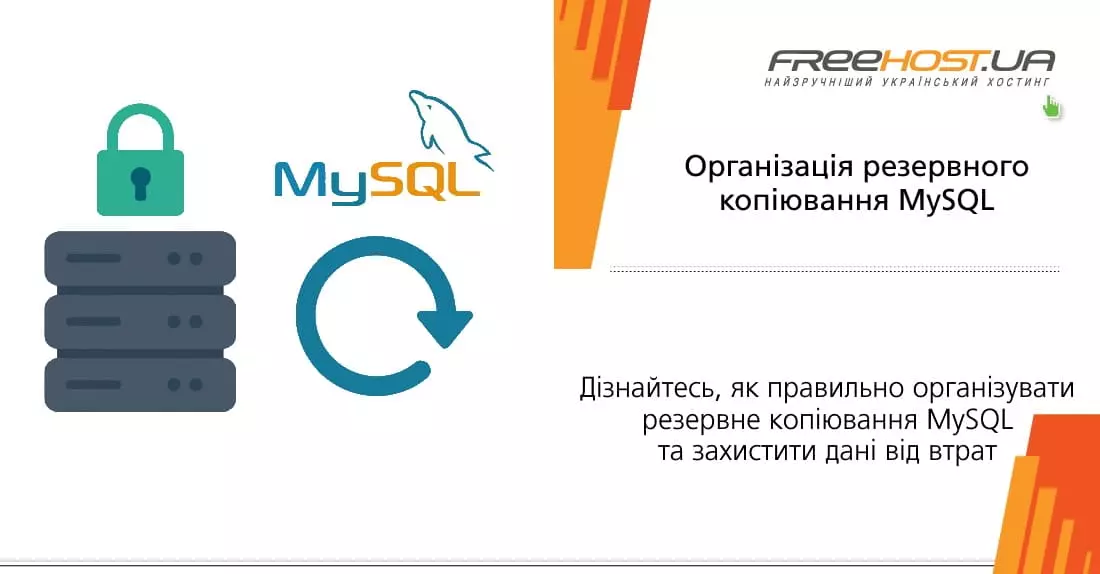 MySQL

FREEHOST.UA
НАЙЗРУЧНІШИЙ УКРАЇНСЬКИЙ ХОСТИНГ

Організація резервного копіювання MySQL

Дізнайтесь, як правильно організувати резервне копіювання MySQL та захистити дані від втрат